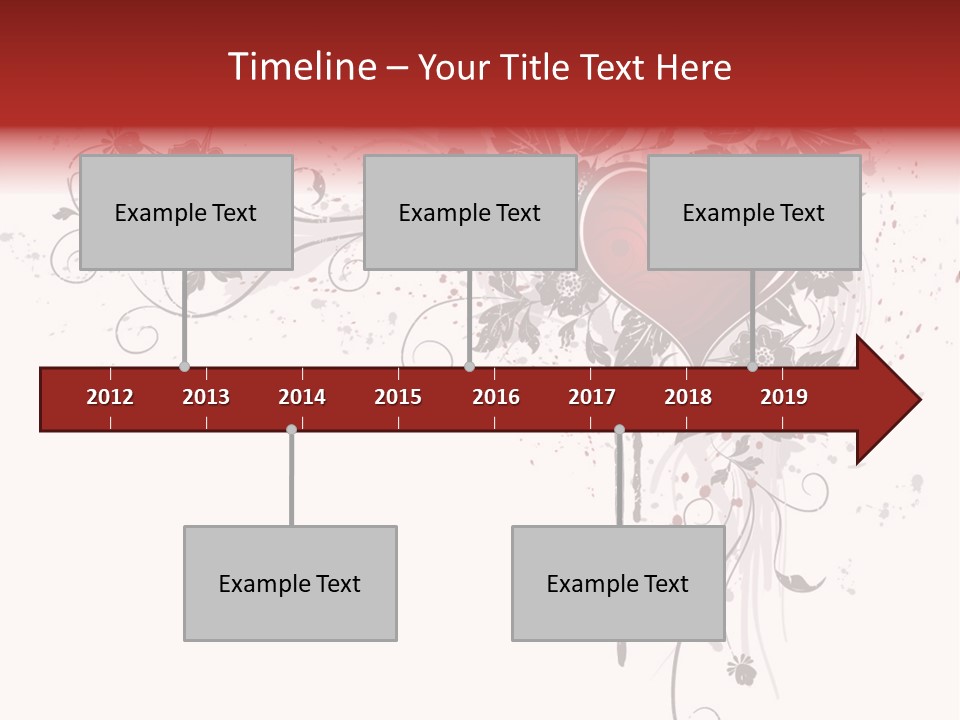 Timeline – Your Title Text Here

Example Text

Example Text

Example Text

2012 2013 2014 2015 2016 2017 2018 2019

Example Text

Example Text